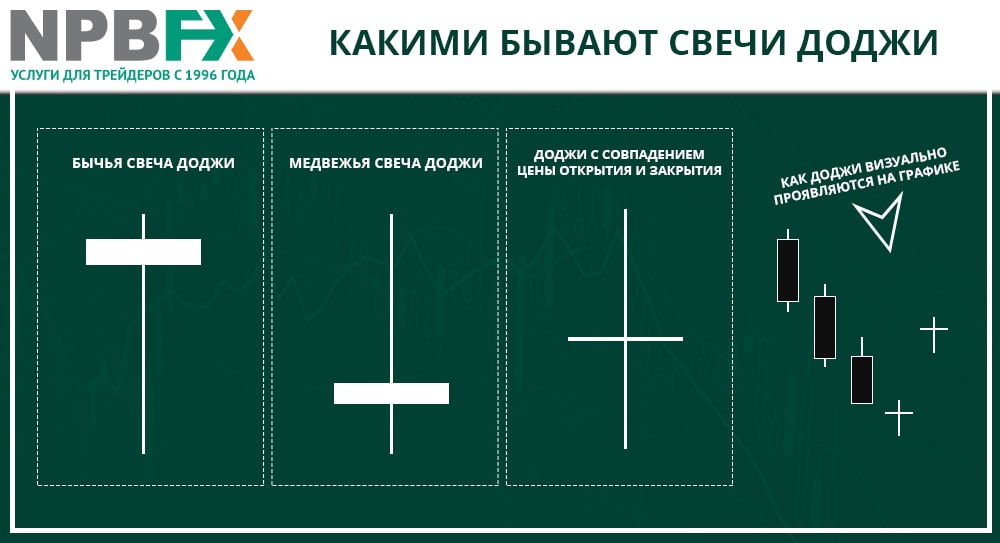 NPBFX
УСЛУГИ ДЛЯ ТРЕЙДЕРОВ С 1996 ГОДА

КАКИМИ БЫВАЮТ СВЕЧИ ДОДЖИ

БЫЧЬЯ СВЕЧА ДОДЖИ

МЕДВЕЖЬЯ СВЕЧА ДОДЖИ

ДОДЖИ С СОВПАДЕНИЕМ ЦЕНЫ ОТКРЫТИЯ И ЗАКРЫТИЯ

КАК ДОДЖИ ВИЗУАЛЬНО ПРОЯВЛЯЮТСЯ НА ГРАФИКЕ